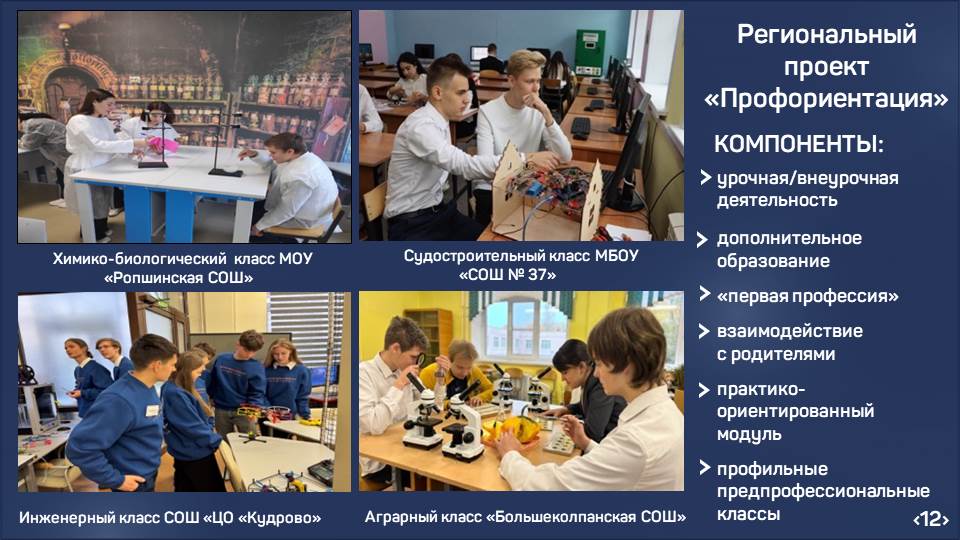 Химико-биологический класс МОУ «Ропшинская СОШ»

Судостроительный класс МБОУ «СОШ № 37»

Инженерный класс СОШ «ЦО «Кудрово»

Аграрный класс «Большеколпанская СОШ»

Региональный проект «Профориентация»

КОМПОНЕНТЫ:

урочная/внеурочная деятельность

дополнительное образование

«первая профессия»

взаимодействие с родителями

практико-ориентированный модуль

профильные предпрофессиональные классы

‹12›